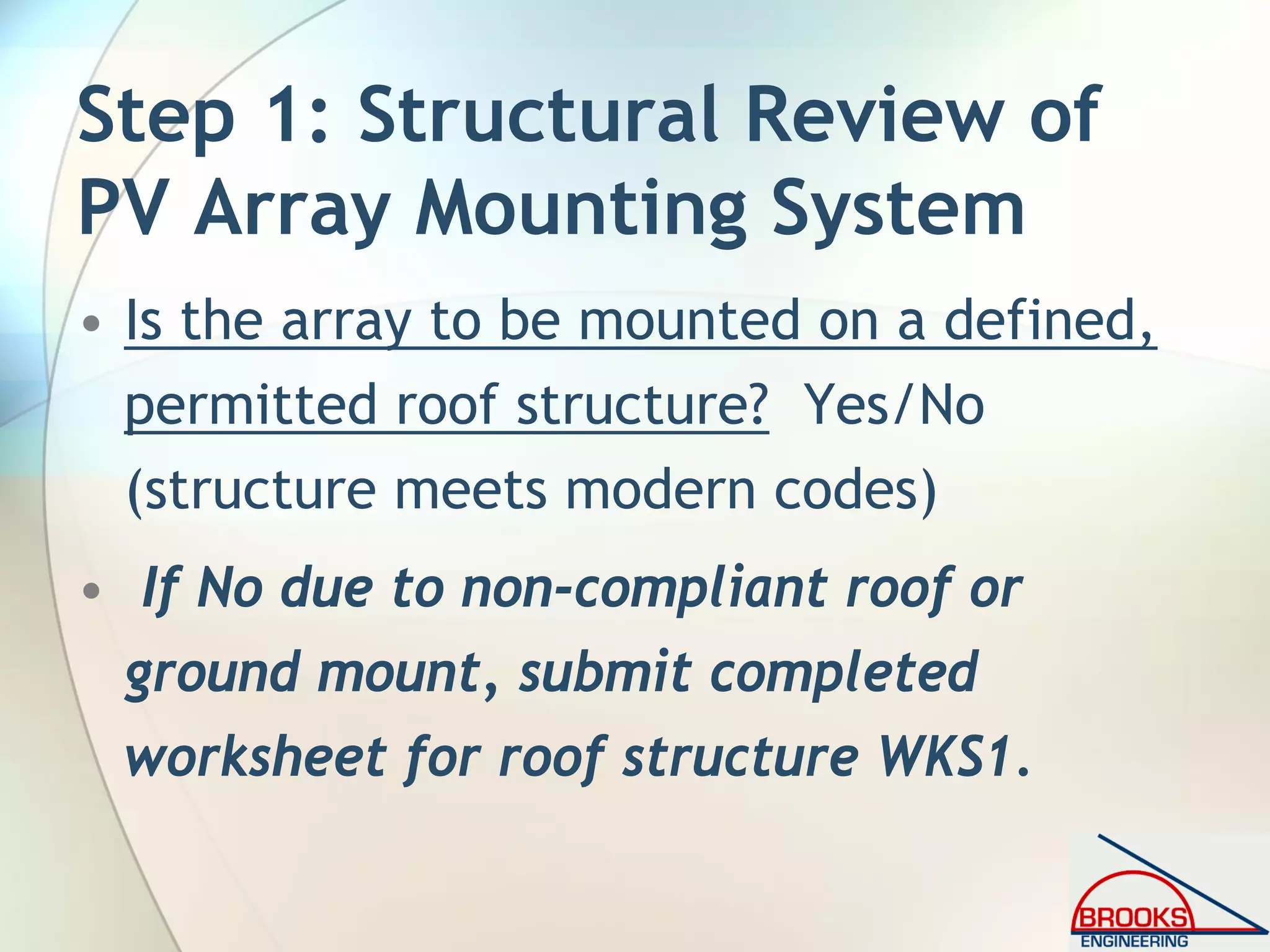 Step 1: Structural Review of PV Array Mounting System

• Is the array to be mounted on a defined, permitted roof structure? Yes/No (structure meets modern codes)

• If No due to non-compliant roof or ground mount, submit completed worksheet for roof structure WKS1.

BROOKS
ENGINEERING